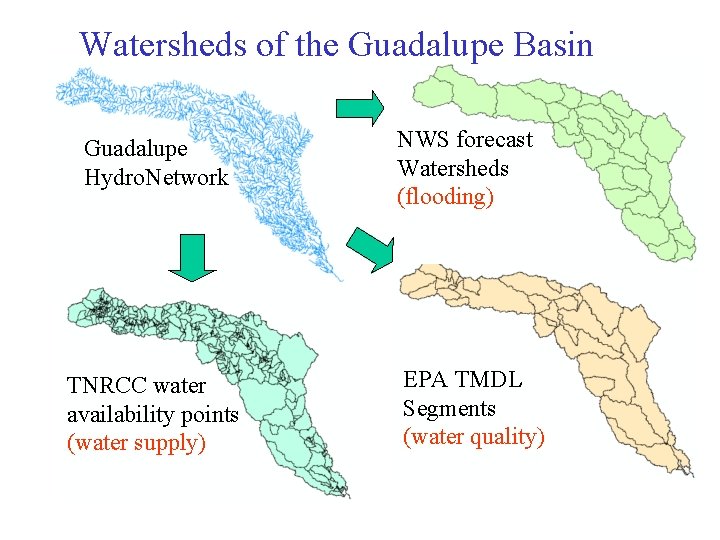 Watersheds of the Guadalupe Basin

Guadalupe HydroNetwork

NWS forecast Watersheds (flooding)

TNRCC water availability points (water supply)

EPA TMDL Segments (water quality)